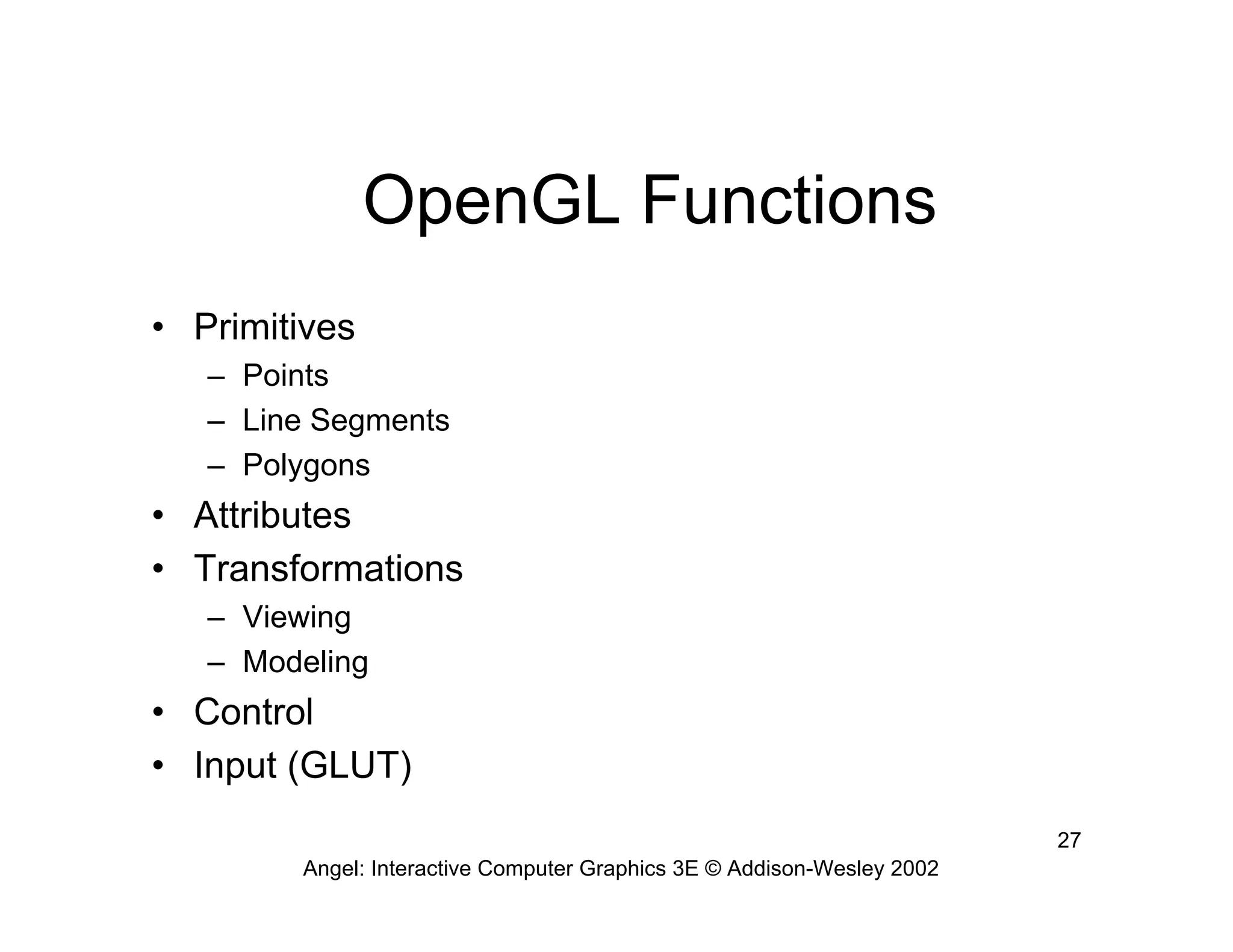 OpenGL Functions

• Primitives
– Points
– Line Segments
– Polygons
• Attributes
• Transformations
– Viewing
– Modeling
• Control
• Input (GLUT)

27

Angel: Interactive Computer Graphics 3E © Addison-Wesley 2002